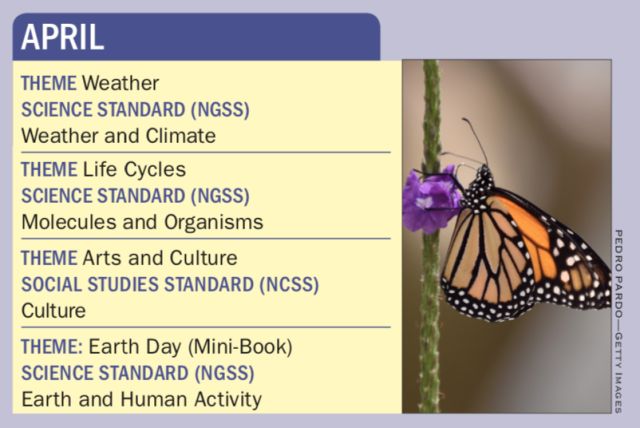 APRIL

THEME Weather
SCIENCE STANDARD (NGSS)
Weather and Climate

THEME Life Cycles
SCIENCE STANDARD (NGSS)
Molecules and Organisms

THEME Arts and Culture
SOCIAL STUDIES STANDARD (NCSS)
Culture

THEME: Earth Day (Mini-Book)
SCIENCE STANDARD (NGSS)
Earth and Human Activity

PEDRO PARDO—GETTY IMAGES